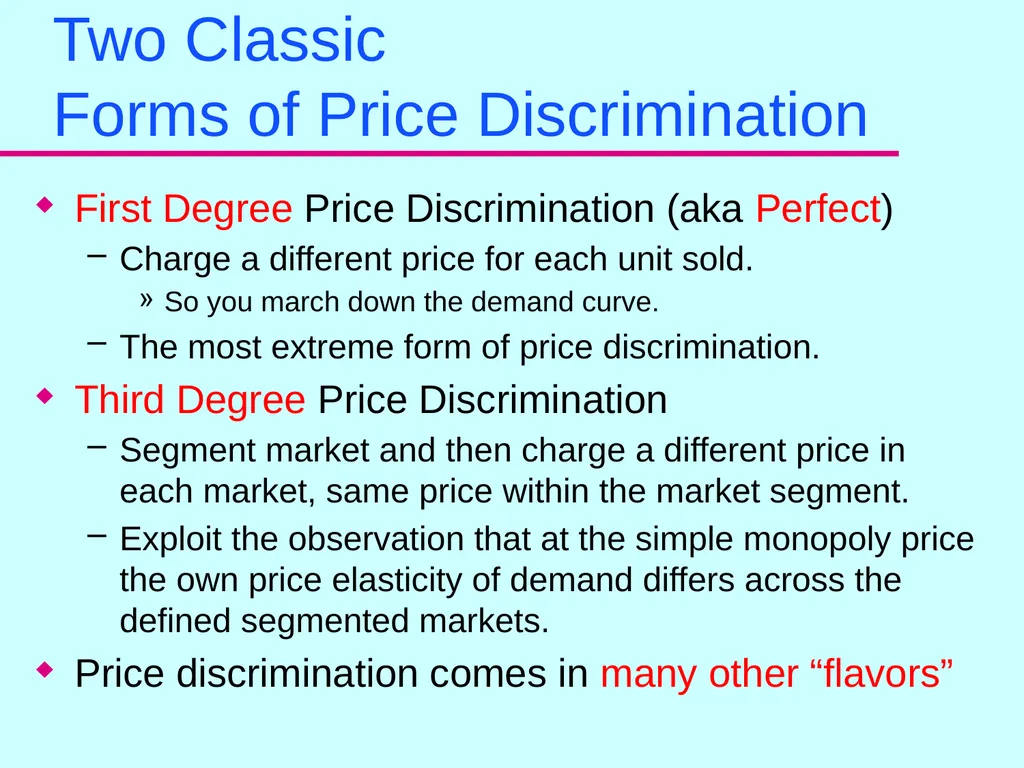 Two Classic
Forms of Price Discrimination

◆ First Degree Price Discrimination (aka Perfect)
– Charge a different price for each unit sold.
» So you march down the demand curve.
– The most extreme form of price discrimination.

◆ Third Degree Price Discrimination
– Segment market and then charge a different price in each market, same price within the market segment.
– Exploit the observation that at the simple monopoly price the own price elasticity of demand differs across the defined segmented markets.

◆ Price discrimination comes in many other “flavors”